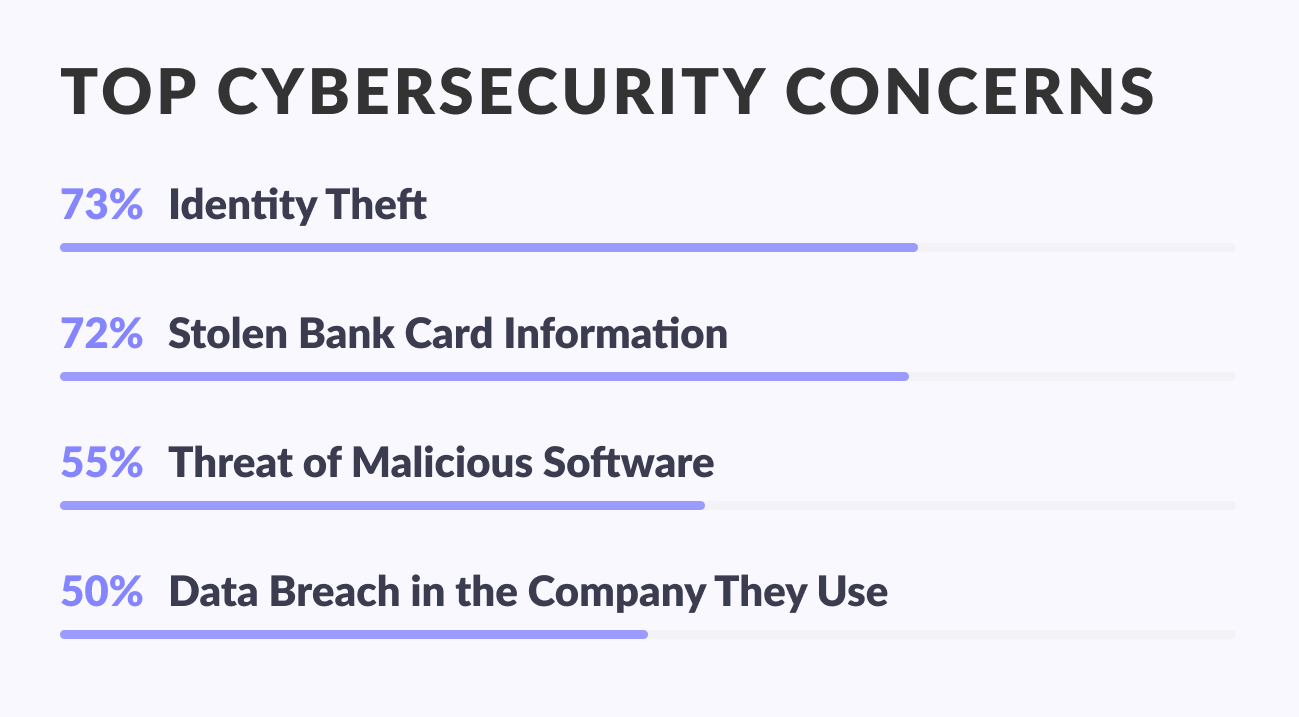 TOP CYBERSECURITY CONCERNS

73% Identity Theft

72% Stolen Bank Card Information

55% Threat of Malicious Software

50% Data Breach in the Company They Use